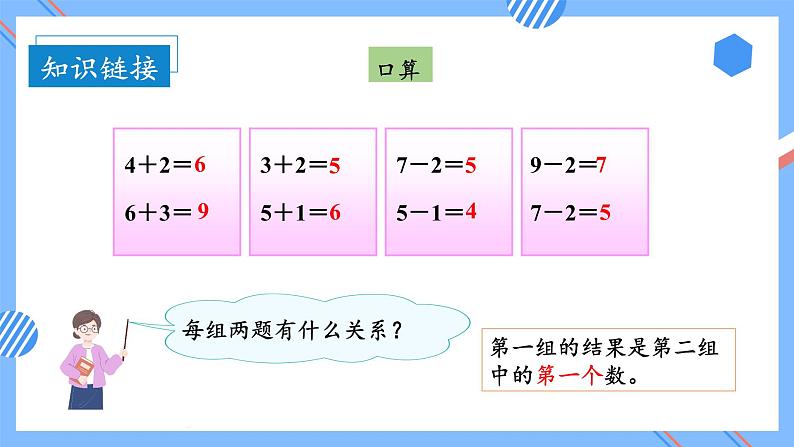 知识链接

口算

$4+2=6$
$6+3=9$

$3+2=5$
$5+1=6$

$7-2=5$
$5-1=4$

$9-2=7$
$7-2=5$

每组两题有什么关系？

第一组的结果是第二组中的第一个数。